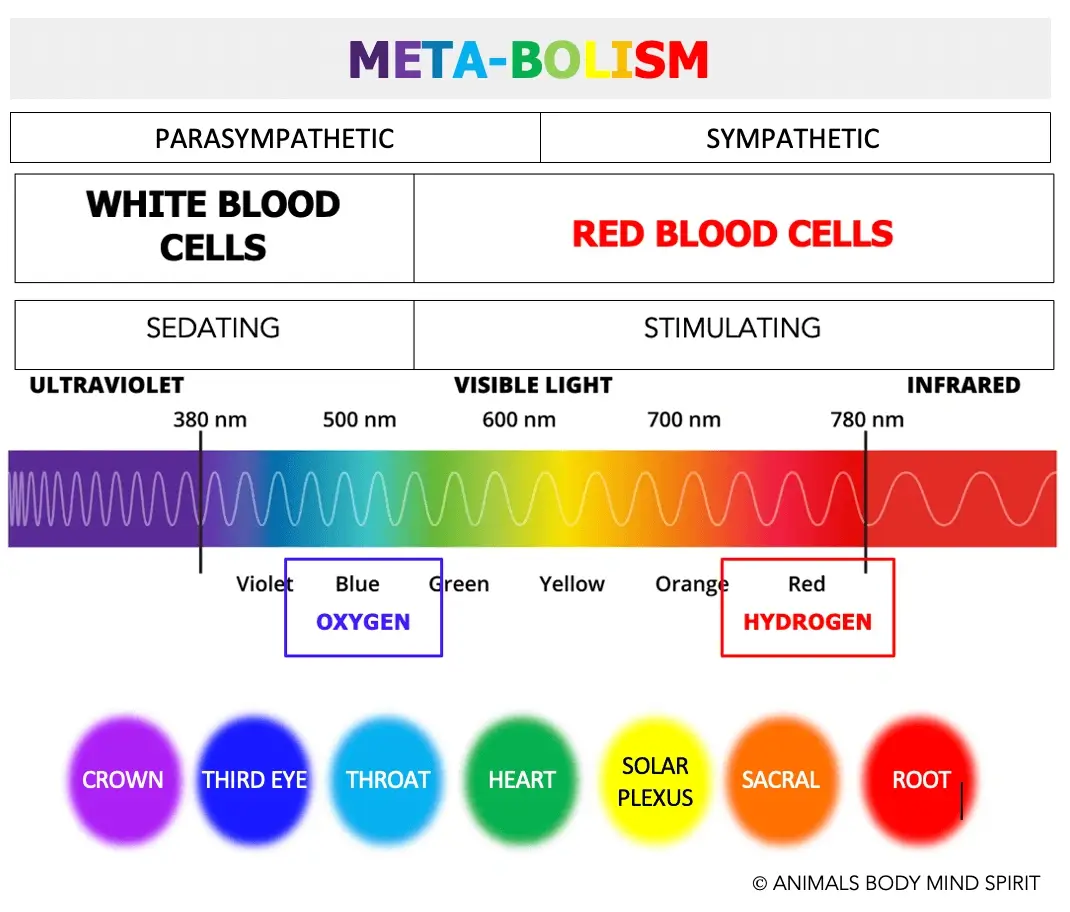 META-BOLISM

| PARASYMPATHETIC | SYMPATHETIC |
|---|---|

| WHITE BLOOD CELLS | RED BLOOD CELLS |
|---|---|

| SEDATING | STIMULATING |
|---|---|

ULTRAVIOLET VISIBLE LIGHT INFRARED

380 nm 500 nm 600 nm 700 nm 780 nm

Violet Blue Green Yellow Orange Red

OXYGEN HYDROGEN

CROWN THIRD EYE THROAT HEART SOLAR PLEXUS SACRAL ROOT

© ANIMALS BODY MIND SPIRIT